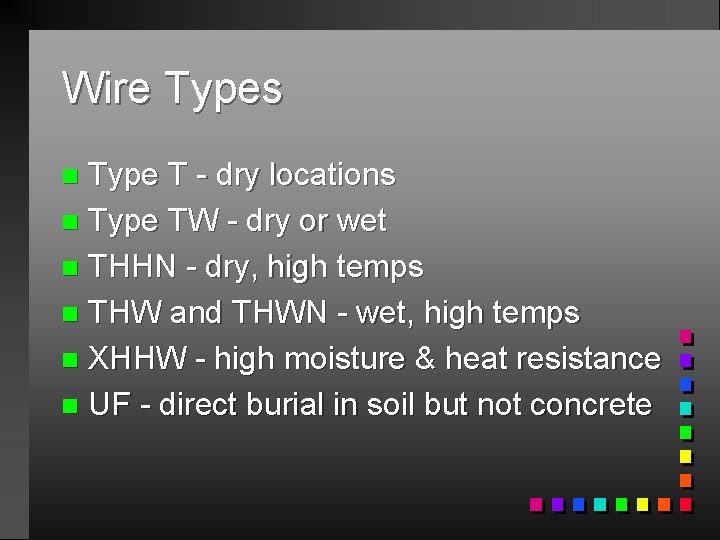 Wire Types

- Type T - dry locations
- Type TW - dry or wet
- THHN - dry, high temps
- THW and THWN - wet, high temps
- XHHW - high moisture & heat resistance
- UF - direct burial in soil but not concrete